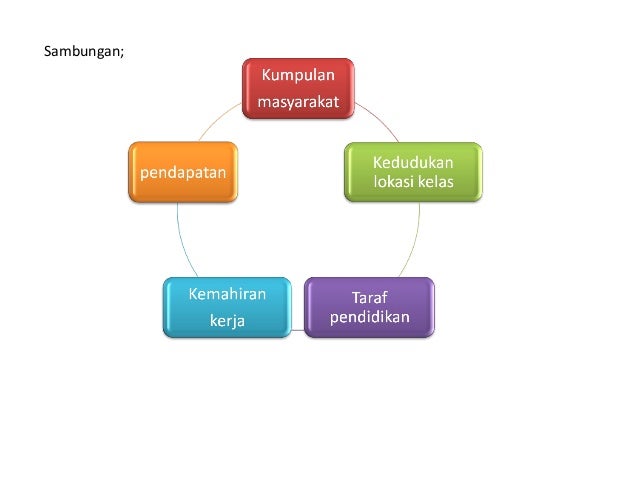 Sambungan;

Kumpulan masyarakat

Kedudukan lokasi kelas

Taraf pendidikan

Kemahiran kerja

pendapatan